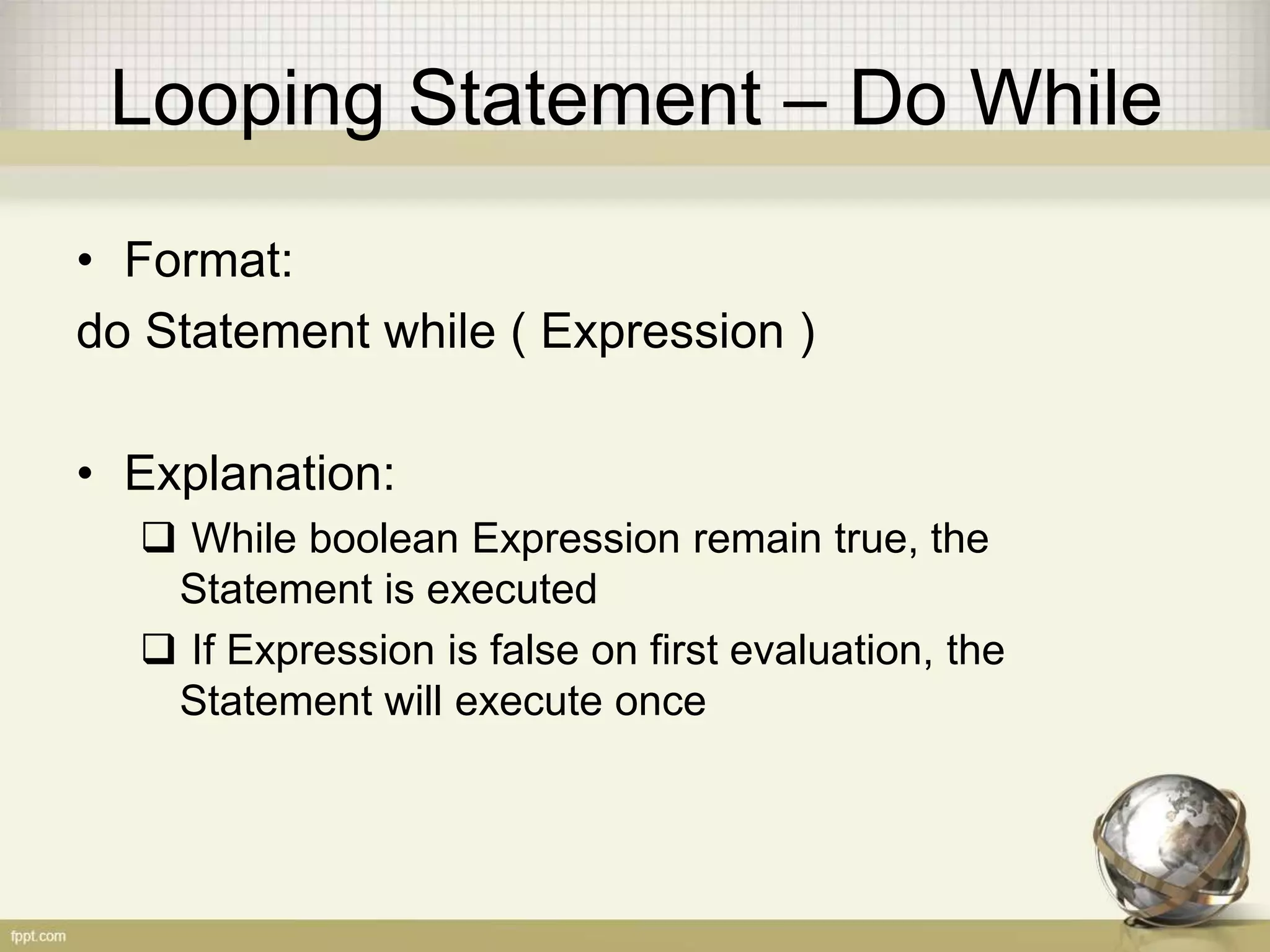 Looping Statement – Do While

• Format:

do Statement while ( Expression )

• Explanation:

❑ While boolean Expression remain true, the Statement is executed

❑ If Expression is false on first evaluation, the Statement will execute once

fppt.com